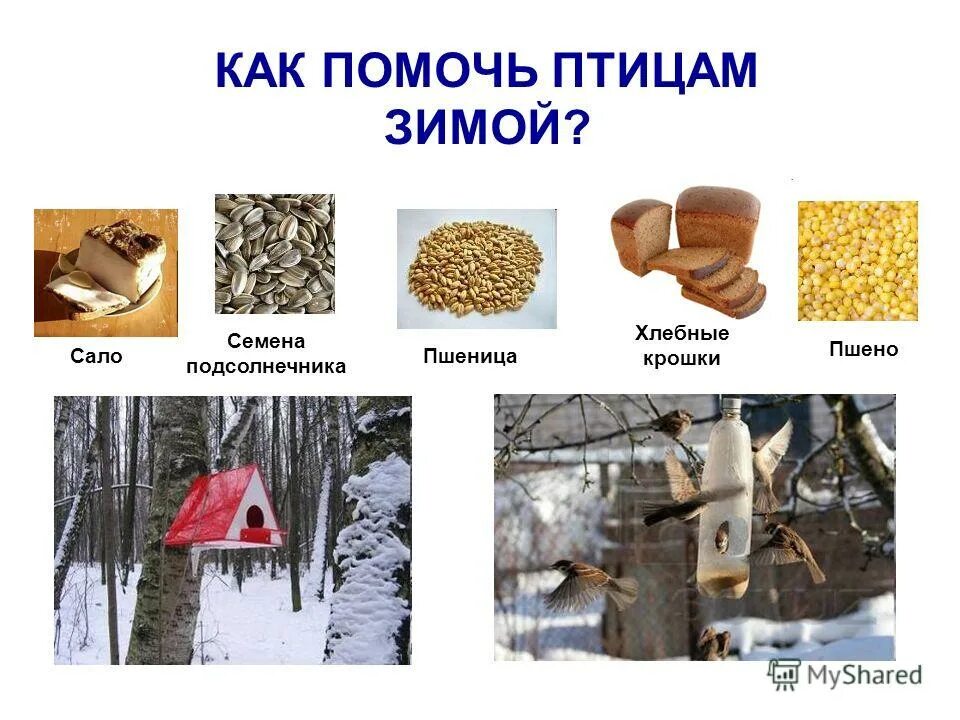 КАК ПОМОЧЬ ПТИЦАМ ЗИМОЙ?

Сало

Семена подсолнечника

Пшеница

Хлебные крошки

Пшено

MyShared